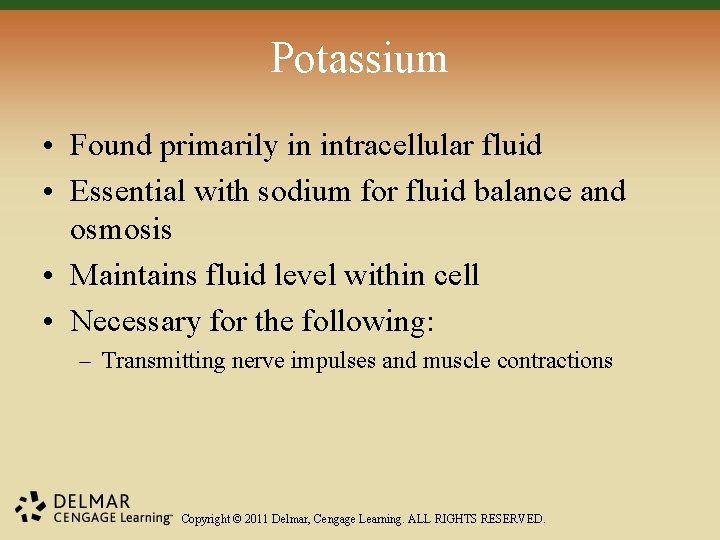 Potassium

• Found primarily in intracellular fluid
• Essential with sodium for fluid balance and osmosis
• Maintains fluid level within cell
• Necessary for the following:
– Transmitting nerve impulses and muscle contractions

DELMAR CENGAGE Learning™ Copyright © 2011 Delmar, Cengage Learning. ALL RIGHTS RESERVED.